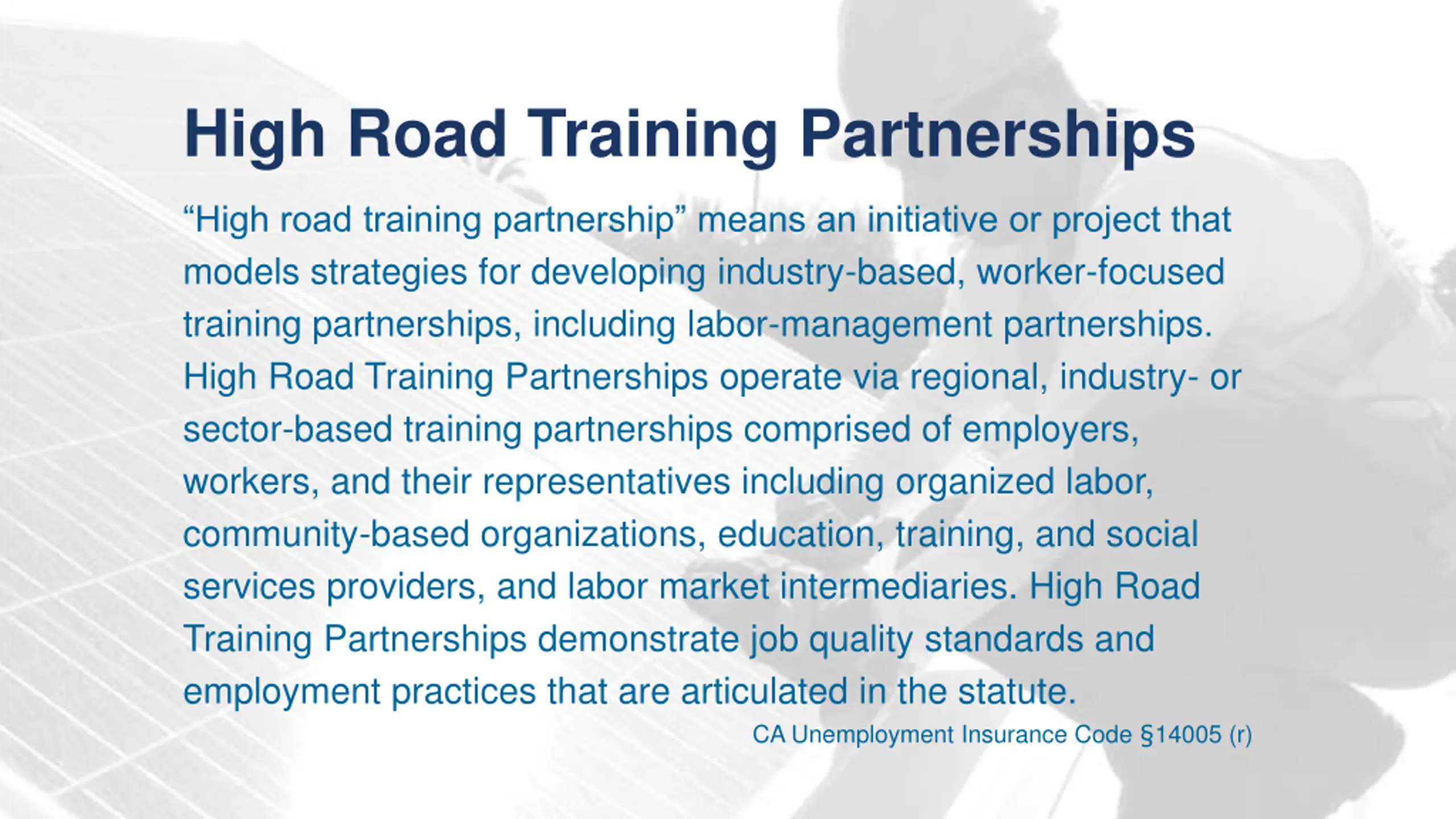 High Road Training Partnerships

“High road training partnership” means an initiative or project that models strategies for developing industry-based, worker-focused training partnerships, including labor-management partnerships. High Road Training Partnerships operate via regional, industry- or sector-based training partnerships comprised of employers, workers, and their representatives including organized labor, community-based organizations, education, training, and social services providers, and labor market intermediaries. High Road Training Partnerships demonstrate job quality standards and employment practices that are articulated in the statute.

CA Unemployment Insurance Code §14005 (r)